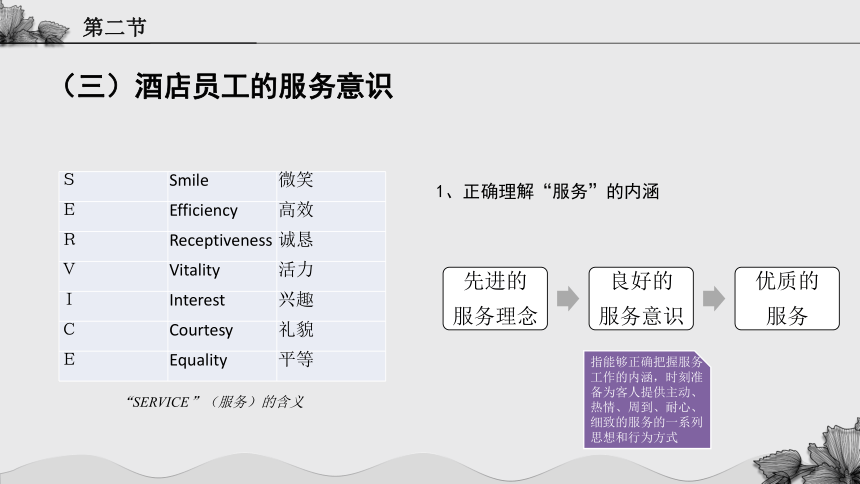 第二节

（三）酒店员工的服务意识

| S | Smile | 微笑 |
|---|---|---|
| E | Efficiency | 高效 |
| R | Receptiveness | 诚恳 |
| V | Vitality | 活力 |
| I | Interest | 兴趣 |
| C | Courtesy | 礼貌 |
| E | Equality | 平等 |

“SERVICE ”（服务）的含义

1、正确理解“服务”的内涵

先进的服务理念

良好的服务意识

优质的服务

指能够正确把握服务工作的内涵，时刻准备为客人提供主动、热情、周到、耐心、细致的服务的一系列思想和行为方式